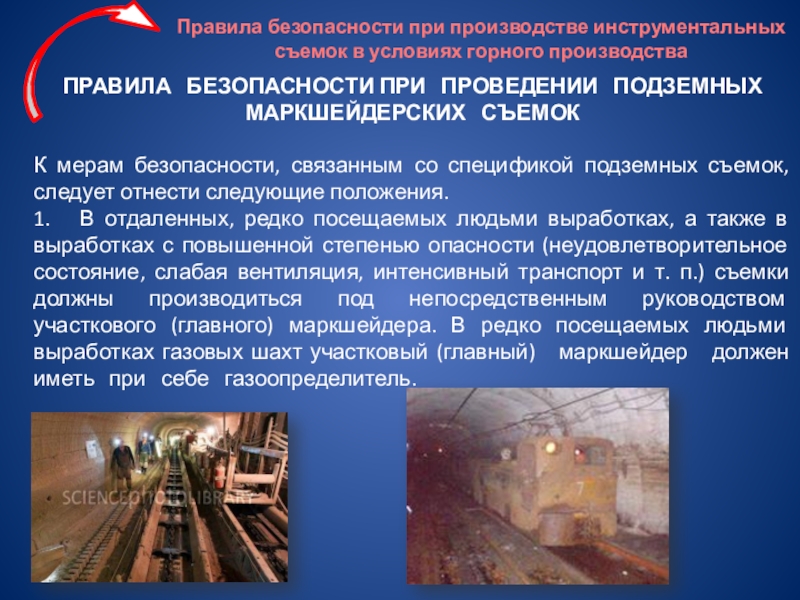 Правила безопасности при производстве инструментальных съемок в условиях горного производства

ПРАВИЛА БЕЗОПАСНОСТИ ПРИ ПРОВЕДЕНИИ ПОДЗЕМНЫХ МАРКШЕЙДЕРСКИХ СЪЕМОК

К мерам безопасности, связанным со спецификой подземных съемок, следует отнести следующие положения.
1. В отдаленных, редко посещаемых людьми выработках, а также в выработках с повышенной степенью опасности (неудовлетворительное состояние, слабая вентиляция, интенсивный транспорт и т. п.) съемки должны производиться под непосредственным руководством участкового (главного) маркшейдера. В редко посещаемых людьми выработках газовых шахт участковый (главный) маркшейдер должен иметь при себе газоопределитель.

SCIENCEPHOTOLIBRARY

7